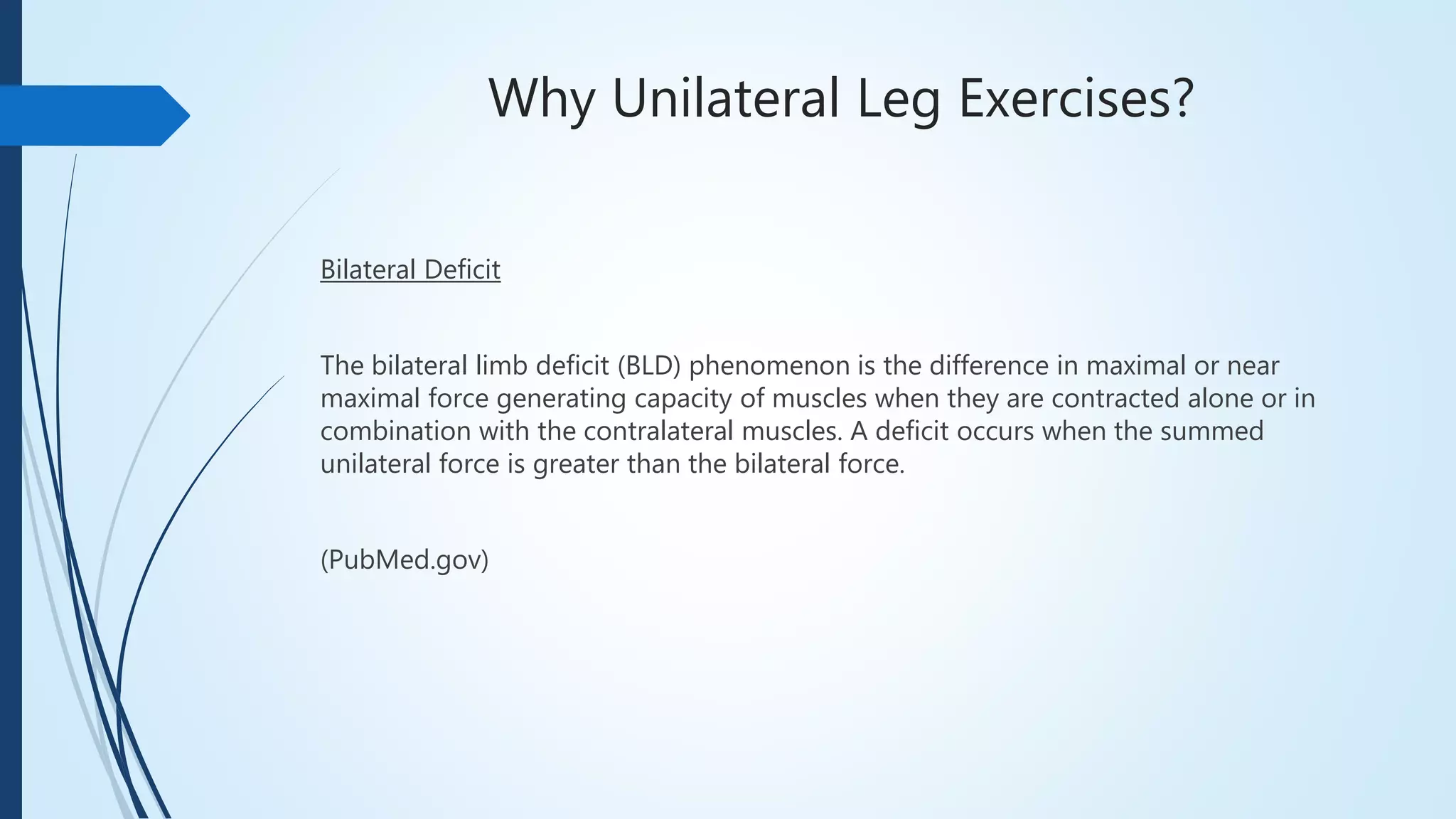 Why Unilateral Leg Exercises?

Bilateral Deficit

The bilateral limb deficit (BLD) phenomenon is the difference in maximal or near maximal force generating capacity of muscles when they are contracted alone or in combination with the contralateral muscles. A deficit occurs when the summed unilateral force is greater than the bilateral force.

(PubMed.gov)